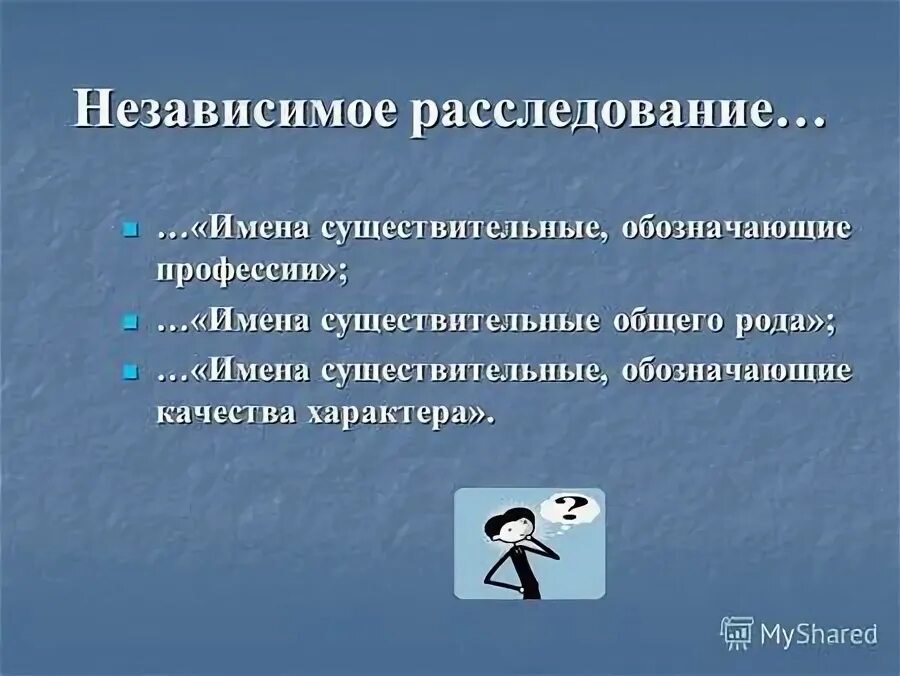 Независимое расследование…

…«Имена существительные, обозначающие профессии»;

…«Имена существительные общего рода»;

…«Имена существительные, обозначающие качества характера».

?

MyShared